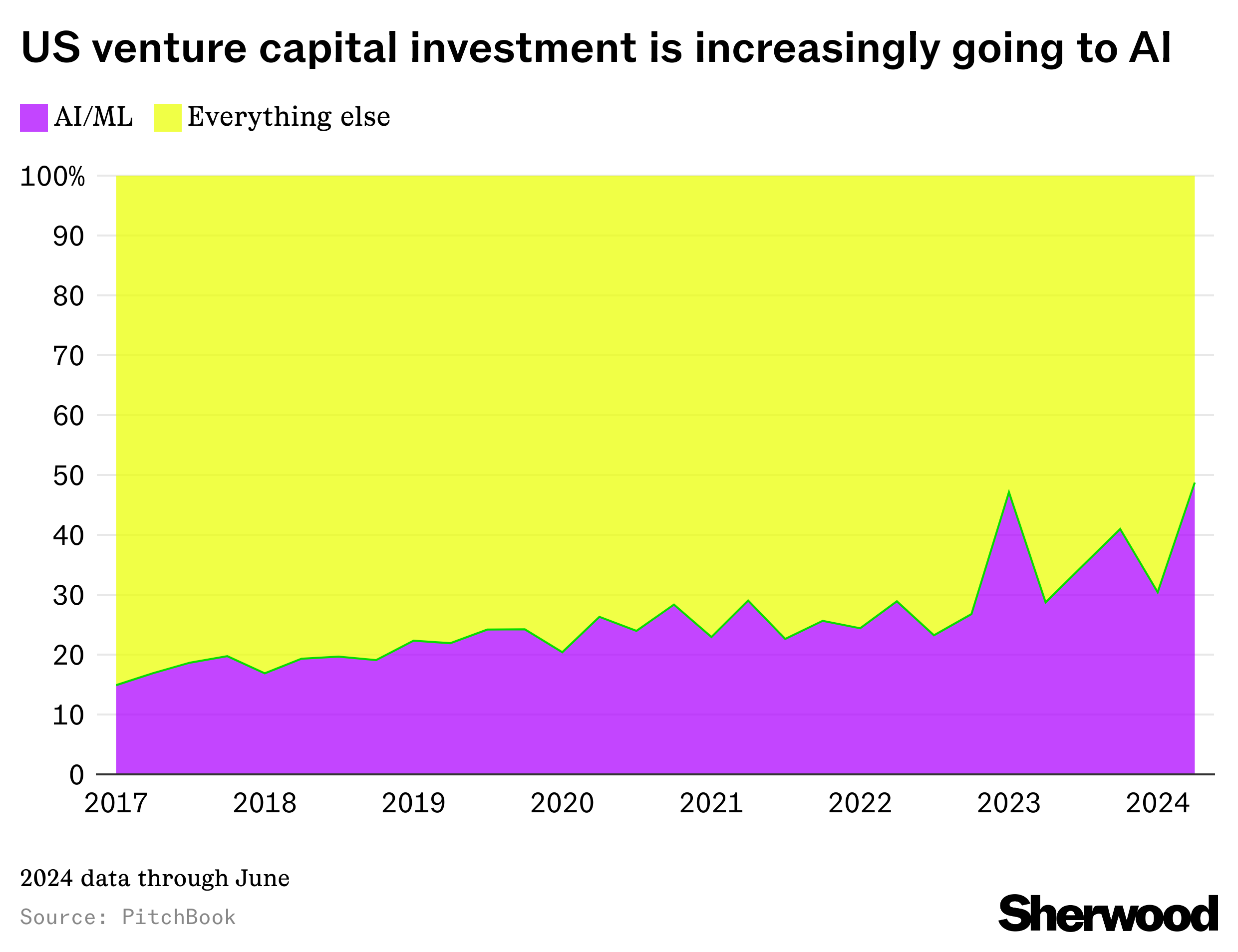 US venture capital investment is increasingly going to AI

AI/ML Everything else

100%
90
80
70
60
50
40
30
20
10
0

2017 2018 2019 2020 2021 2022 2023 2024

2024 data through June

Source: PitchBook

Sherwood